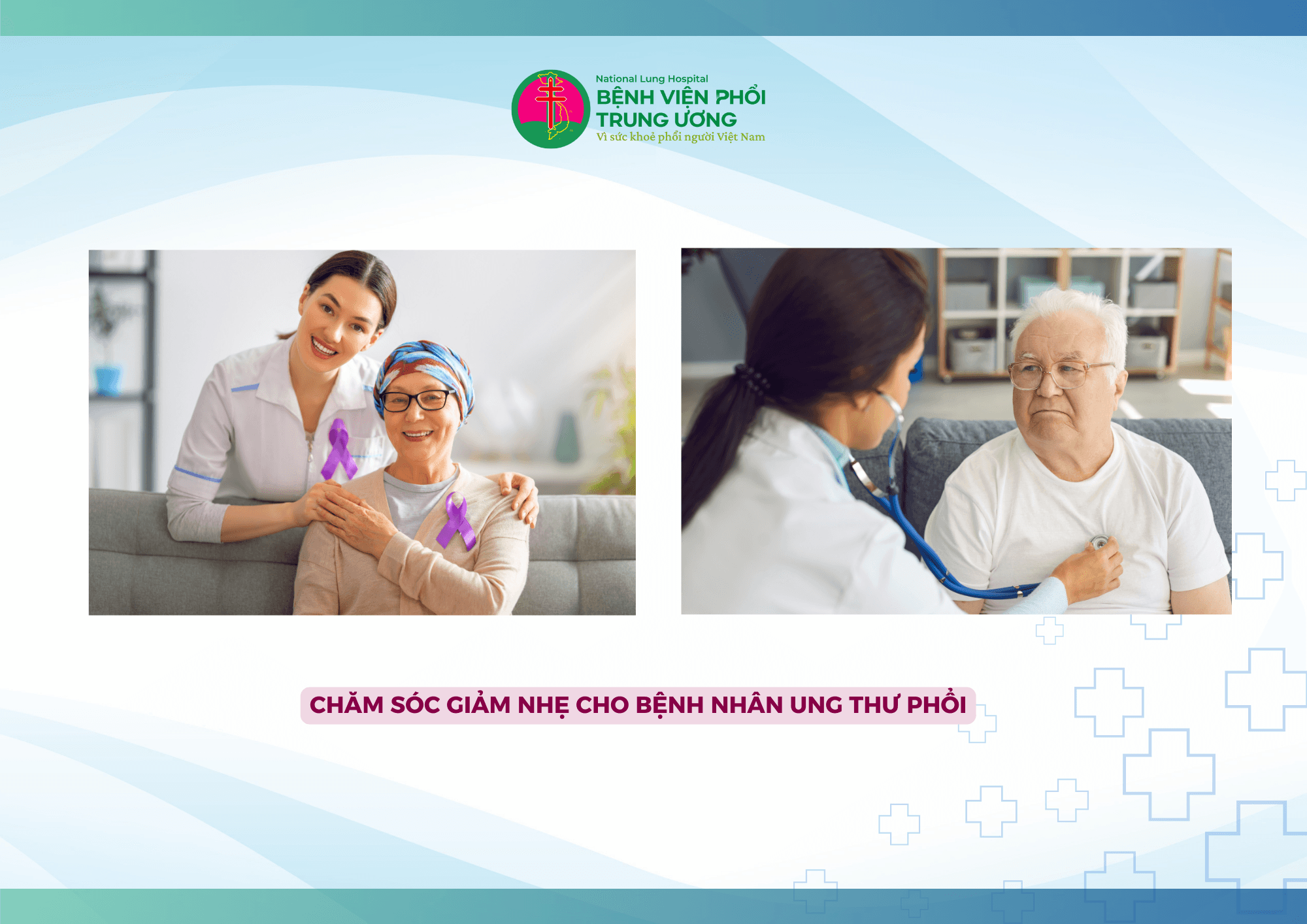 National Lung Hospital
BỆNH VIỆN PHỔI TRUNG ƯƠNG
Vì sức khoẻ phổi người Việt Nam

CHĂM SÓC GIẢM NHẸ CHO BỆNH NHÂN UNG THƯ PHỔI